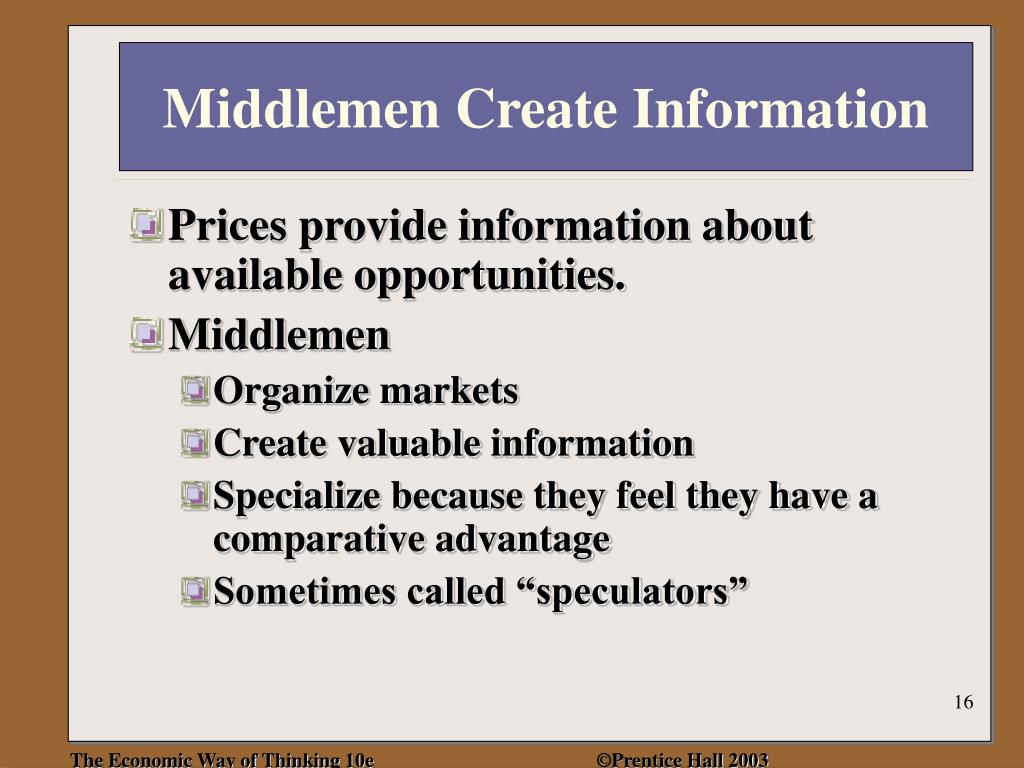 Middlemen Create Information

Prices provide information about available opportunities.

Middlemen

Organize markets

Create valuable information

Specialize because they feel they have a comparative advantage

Sometimes called “speculators”

16

The Economic Way of Thinking 10e

©Prentice Hall 2003